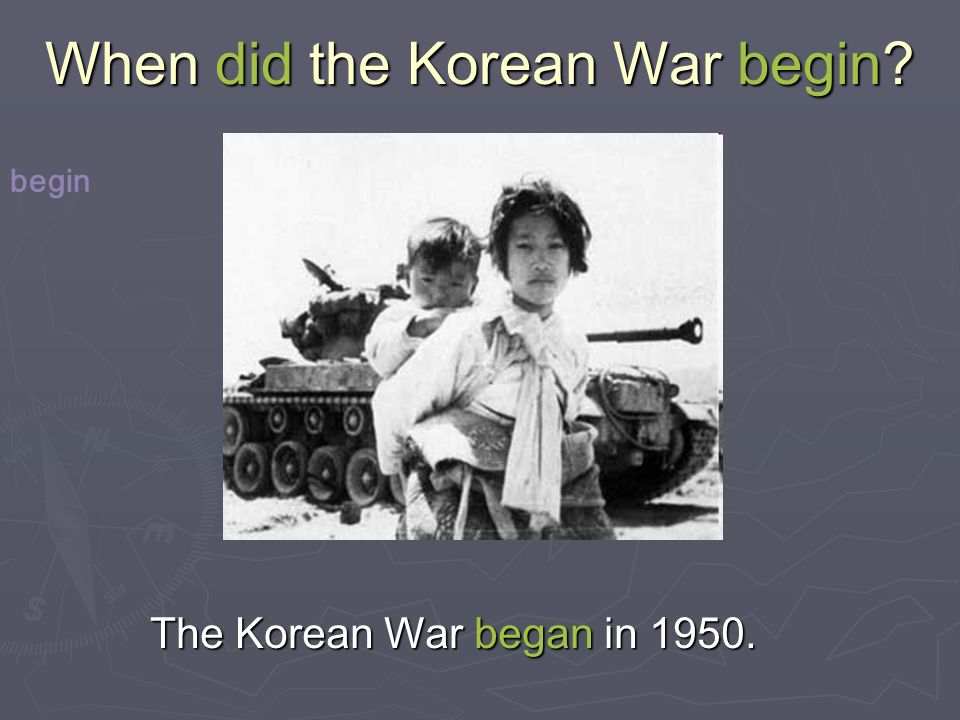 When did the Korean War begin?

begin

The Korean War began in 1950.